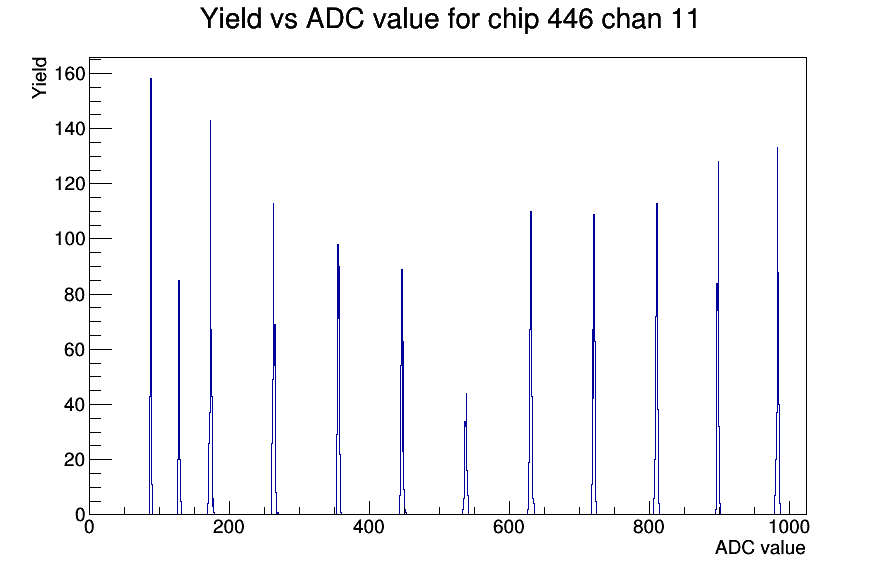 Yield vs ADC value for chip 446 chan 11

Yield

160
140
120
100
80
60
40
20
0

0
200
400
600
800
1000

ADC value